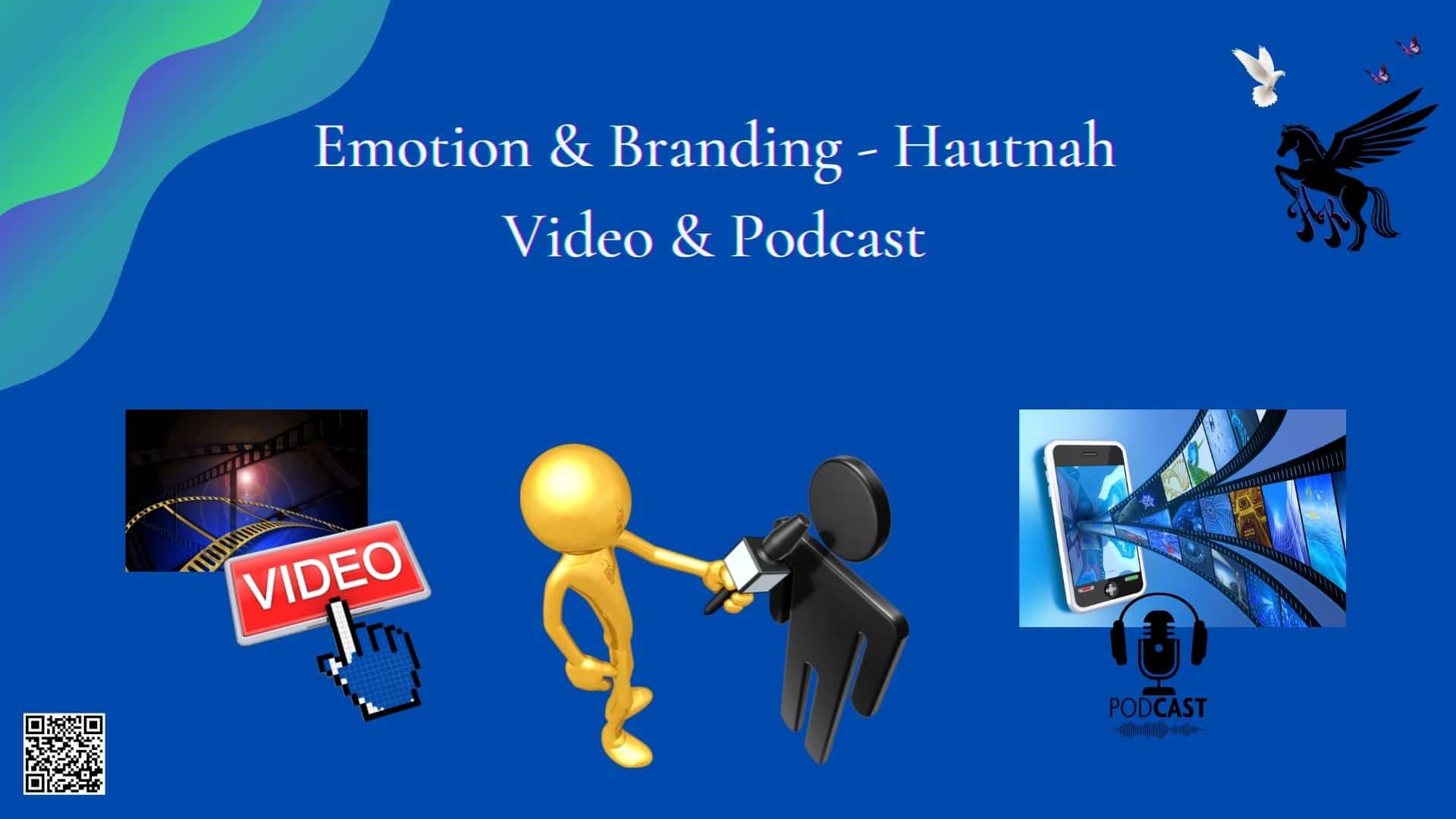 Emotion & Branding - Hautnah
Video & Podcast

VIDEO

PODCAST